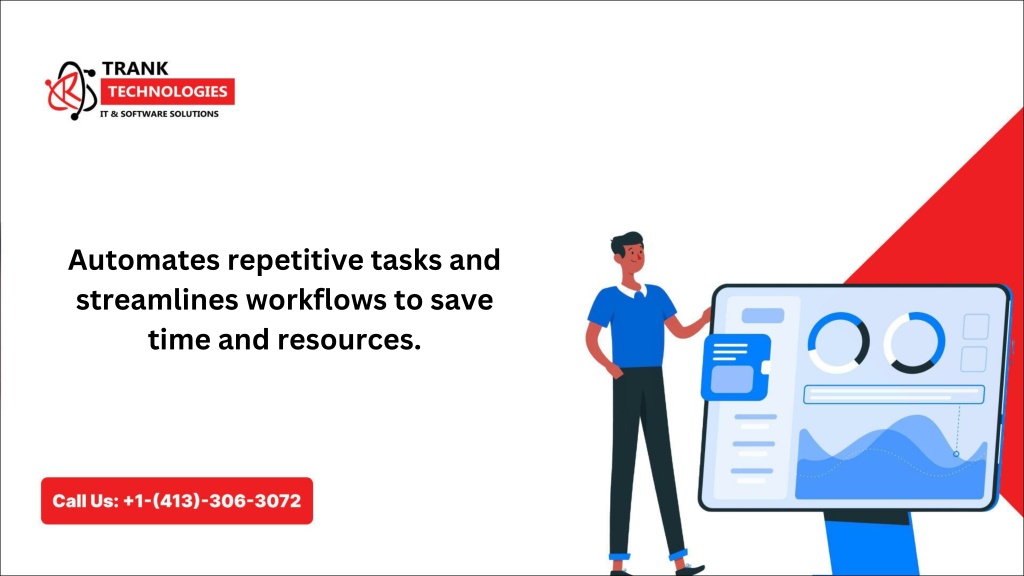 TRANK
TECHNOLOGIES
IT & SOFTWARE SOLUTIONS

Automates repetitive tasks and streamlines workflows to save time and resources.

Call Us: +1-(413)-306-3072